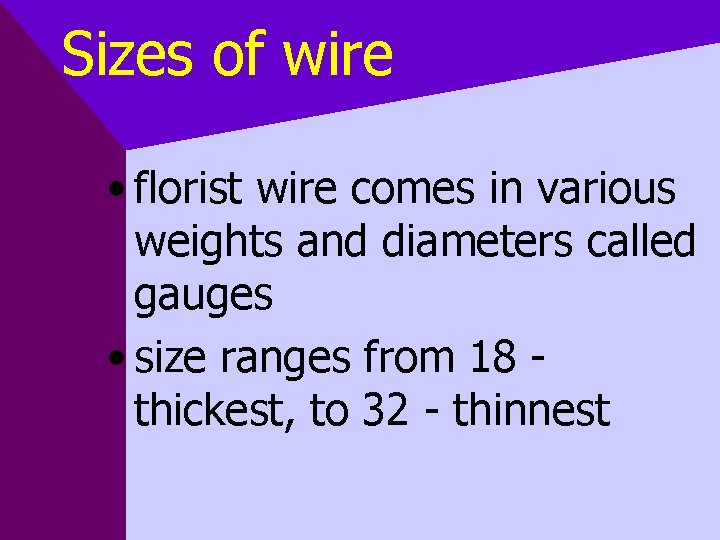 Sizes of wire

• florist wire comes in various weights and diameters called gauges
• size ranges from 18 - thickest, to 32 - thinnest